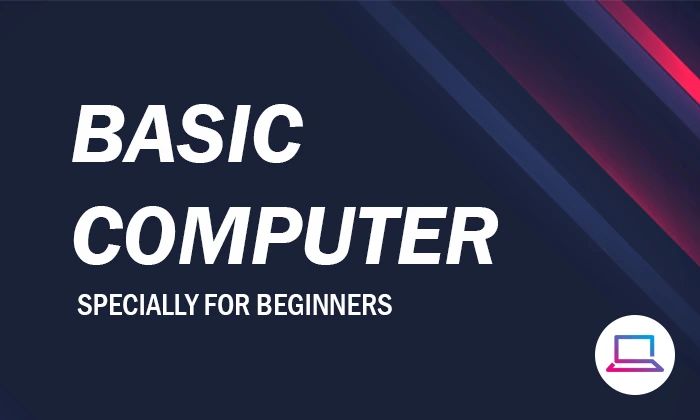 BASIC COMPUTER

SPECIALLY FOR BEGINNERS